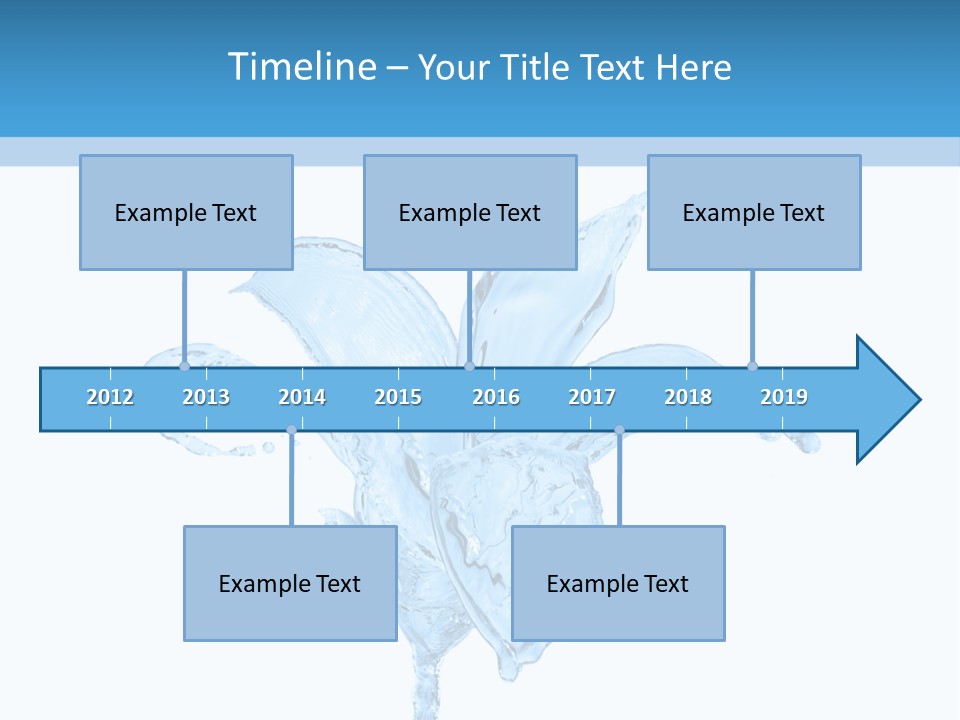 Timeline – Your Title Text Here

Example Text

Example Text

Example Text

2012 2013 2014 2015 2016 2017 2018 2019

Example Text

Example Text